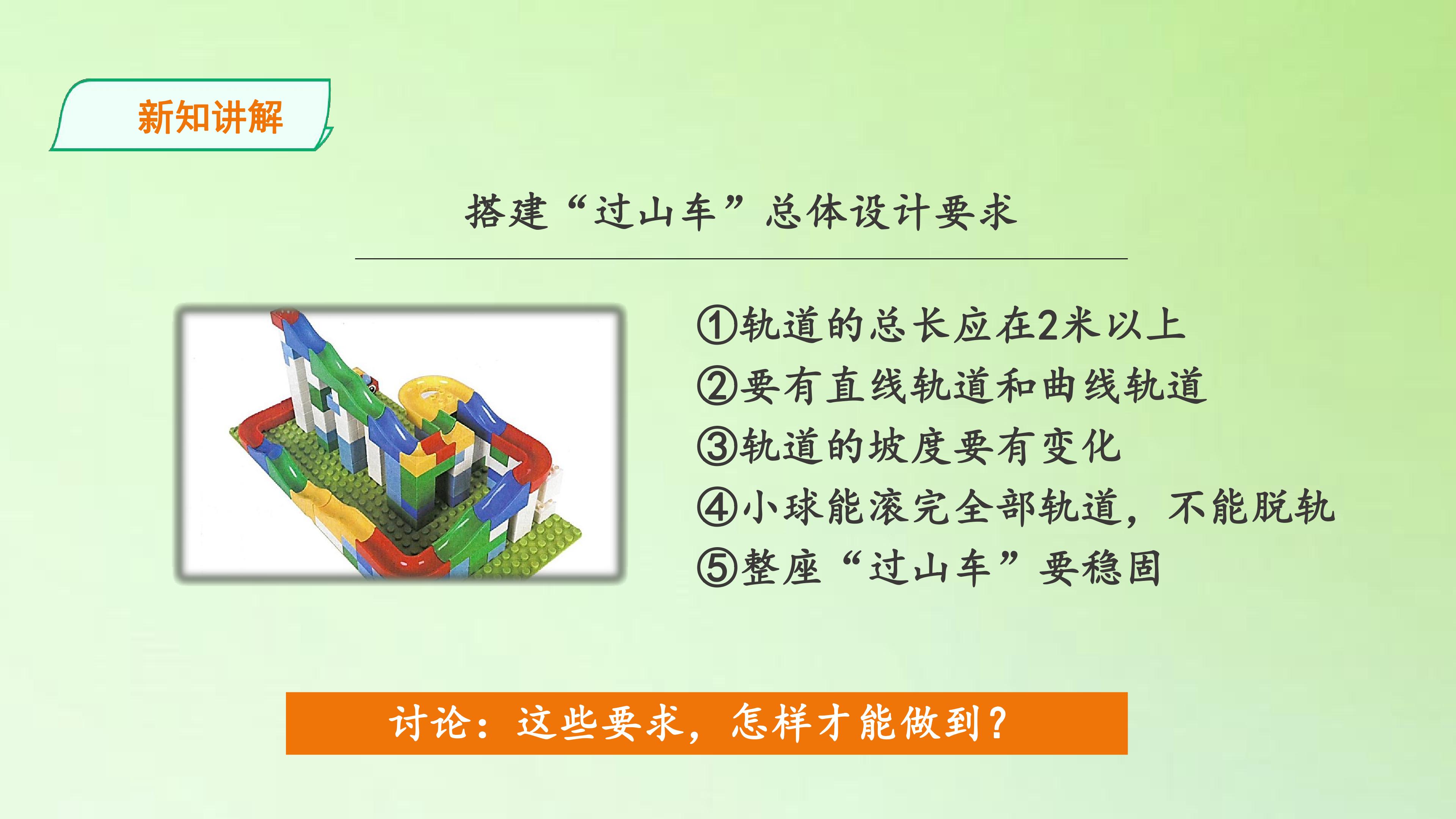 新知讲解

搭建“过山车”总体设计要求

①轨道的总长应在2米以上
②要有直线轨道和曲线轨道
③轨道的坡度要有变化
④小球能滚完全部轨道，不能脱轨
⑤整座“过山车”要稳固

讨论：这些要求，怎样才能做到？